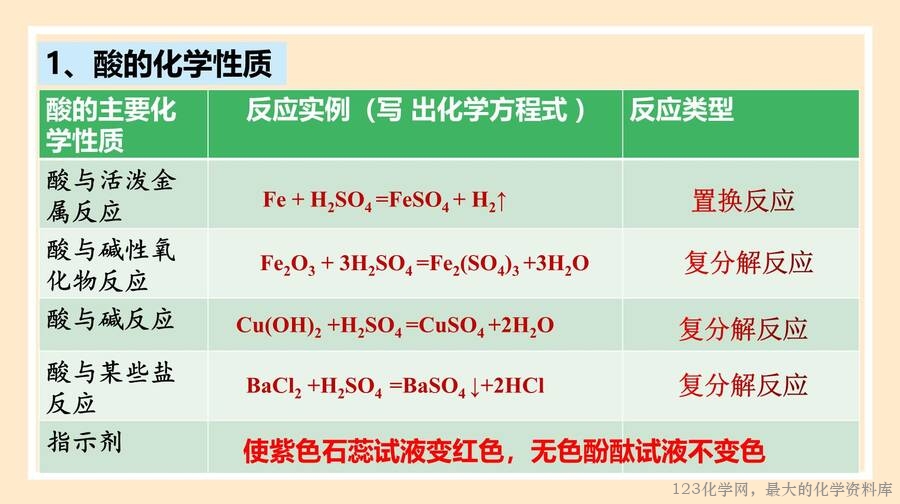 1、酸的化学性质

| 酸的主要化学性质 | 反应实例（写 出化学方程式 ） | 反应类型 |
|---|---|---|
| 酸与活泼金属反应 | $Fe + H_2SO_4 = FeSO_4 + H_2\uparrow$ | 置换反应 |
| 酸与碱性氧化物反应 | $Fe_2O_3 + 3H_2SO_4 = Fe_2(SO_4)_3 + 3H_2O$ | 复分解反应 |
| 酸与碱反应 | $Cu(OH)_2 + H_2SO_4 = CuSO_4 + 2H_2O$ | 复分解反应 |
| 酸与某些盐反应 | $BaCl_2 + H_2SO_4 = BaSO_4\downarrow + 2HCl$ | 复分解反应 |
| 指示剂 | 使紫色石蕊试液变红色，无色酚酞试液不变色 | |

123化学网，最大的化学资料库